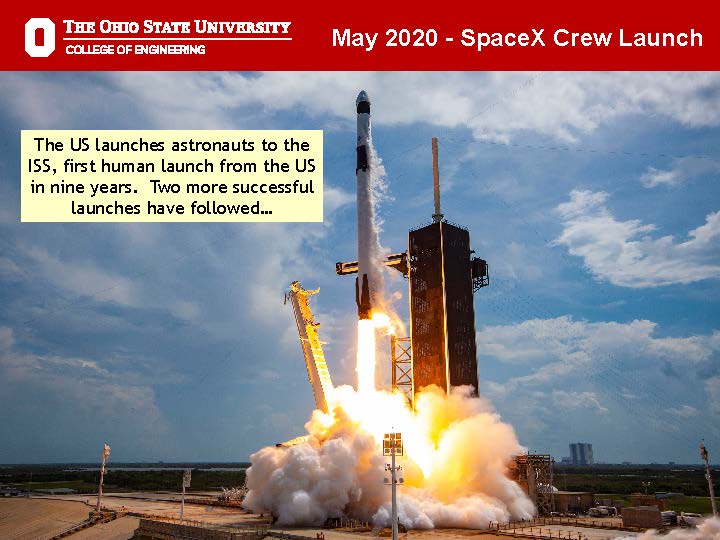 THE OHIO STATE UNIVERSITY
COLLEGE OF ENGINEERING

May 2020 - SpaceX Crew Launch

The US launches astronauts to the ISS, first human launch from the US in nine years. Two more successful launches have followed…